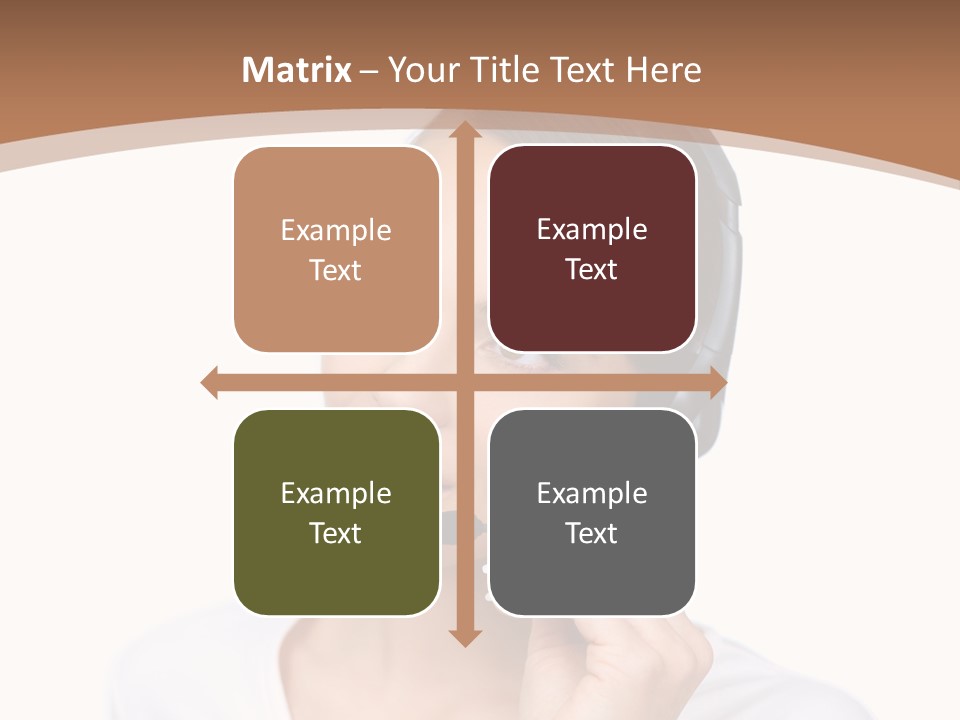 Matrix – Your Title Text Here

Example Text

Example Text

Example Text

Example Text